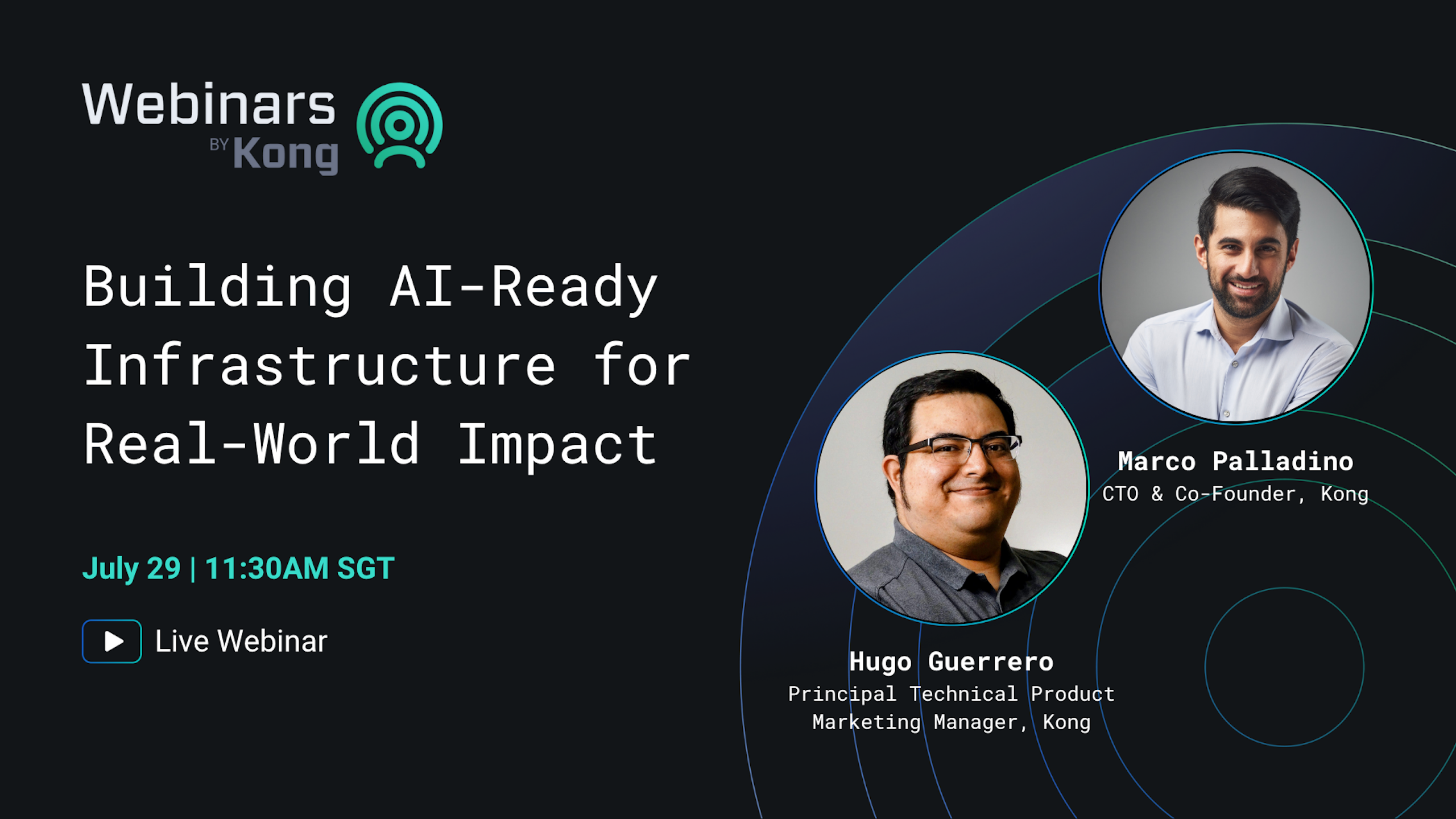 Webinars
BY Kong

Building AI-Ready Infrastructure for Real-World Impact

July 29 | 11:30AM SGT

Live Webinar

Marco Palladino
CTO & Co-Founder, Kong

Hugo Guerrero
Principal Technical Product Marketing Manager, Kong